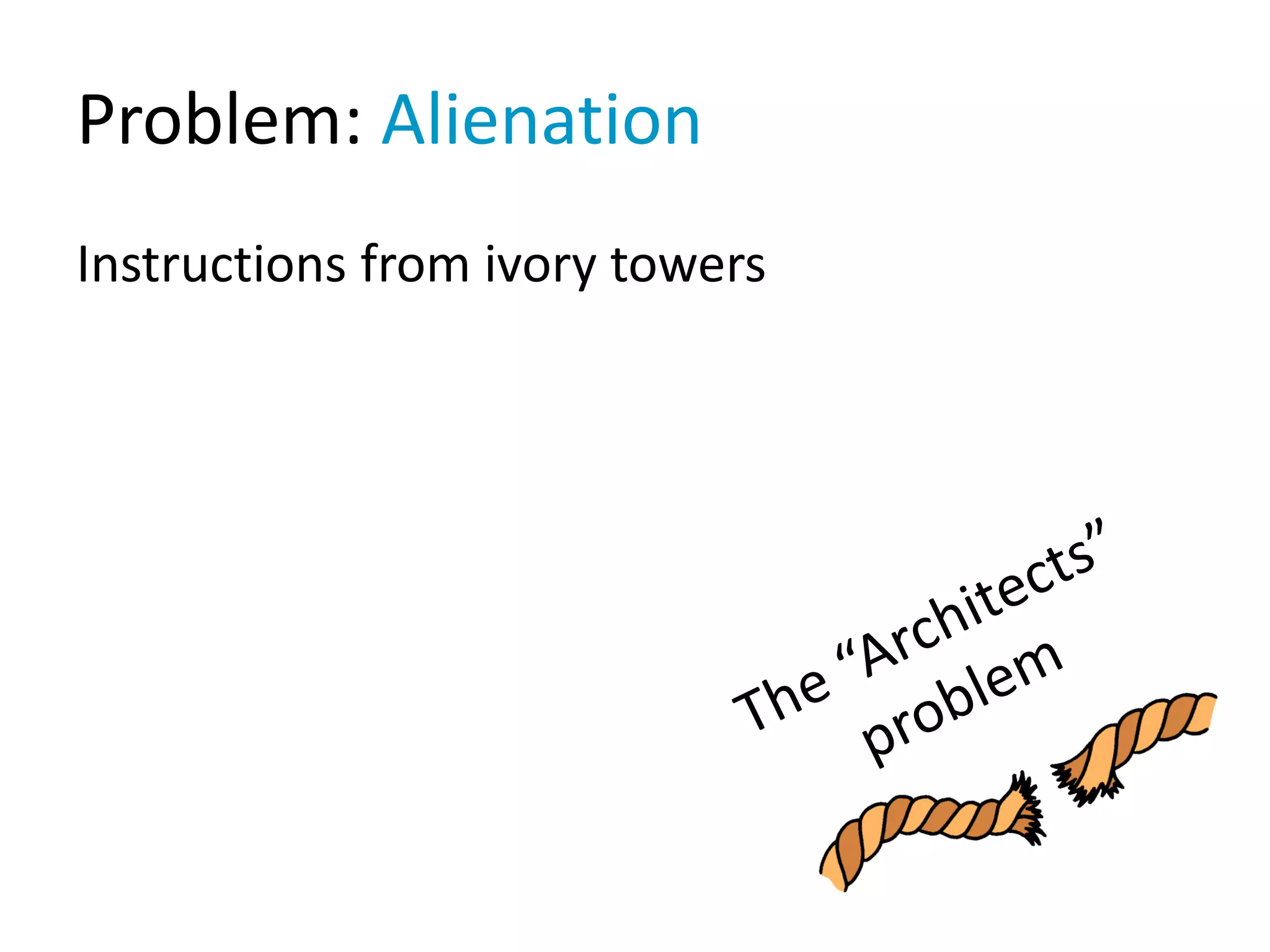 Problem: Alienation

Instructions from ivory towers

The “Architects” problem